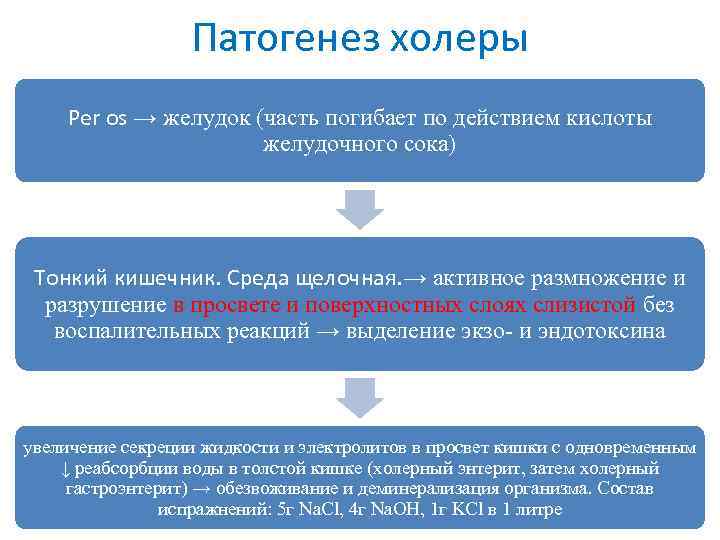 Патогенез холеры

Per os → желудок (часть погибает по действием кислоты желудочного сока)

Тонкий кишечник. Среда щелочная.→ активное размножение и разрушение в просвете и поверхностных слоях слизистой без воспалительных реакций → выделение экзо- и эндотоксина

увеличение секреции жидкости и электролитов в просвет кишки с одновременным ↓ реабсорбции воды в толстой кишке (холерный энтерит, затем холерный гастроэнтерит) → обезвоживание и деминерализация организма. Состав испражнений: 5г NaCl, 4г NaOH, 1г KCl в 1 литре